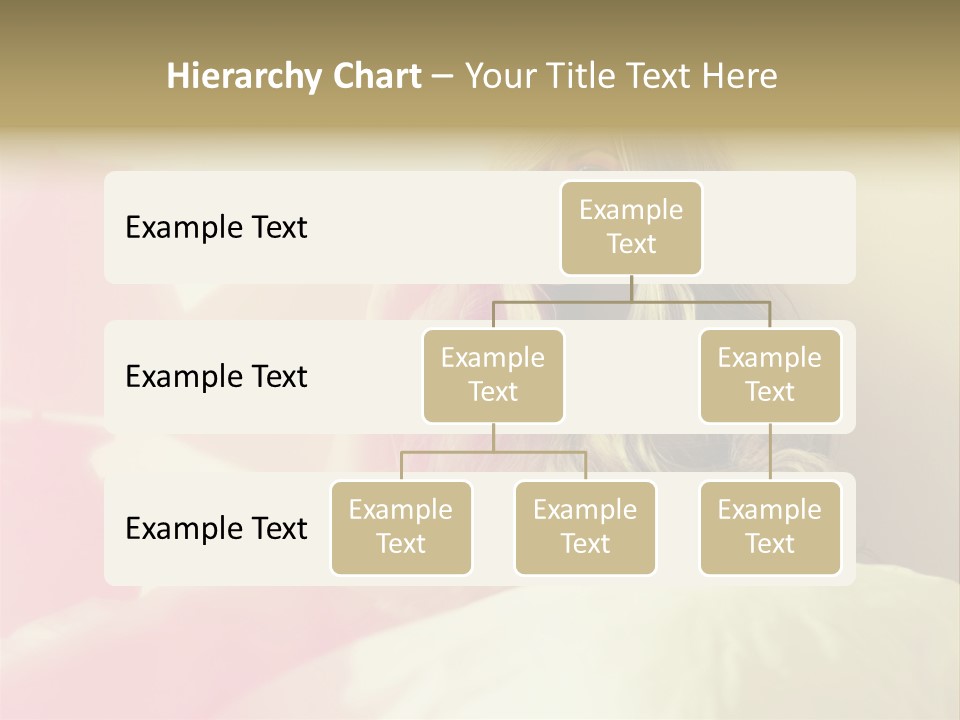 Hierarchy Chart – Your Title Text Here

Example Text

Example Text

Example Text

Example Text

Example Text

Example Text

Example Text

Example Text

Example Text